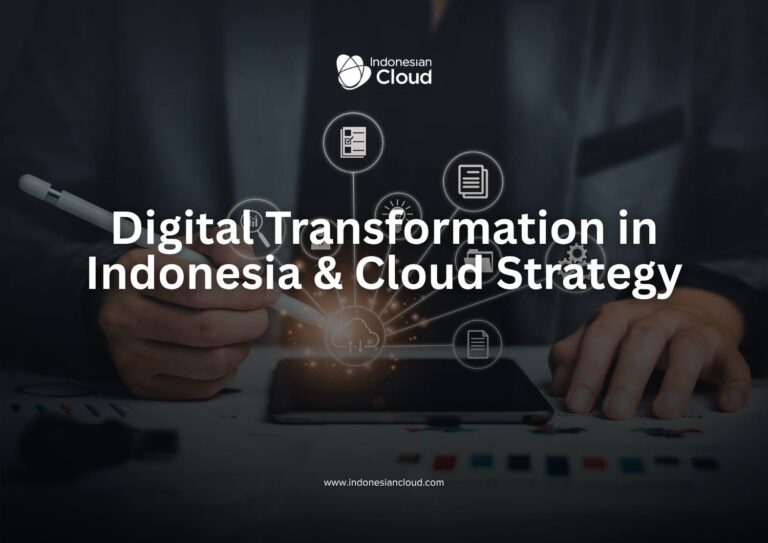 Indonesian
Cloud

Digital Transformation in Indonesia & Cloud Strategy

www.indonesiancloud.com